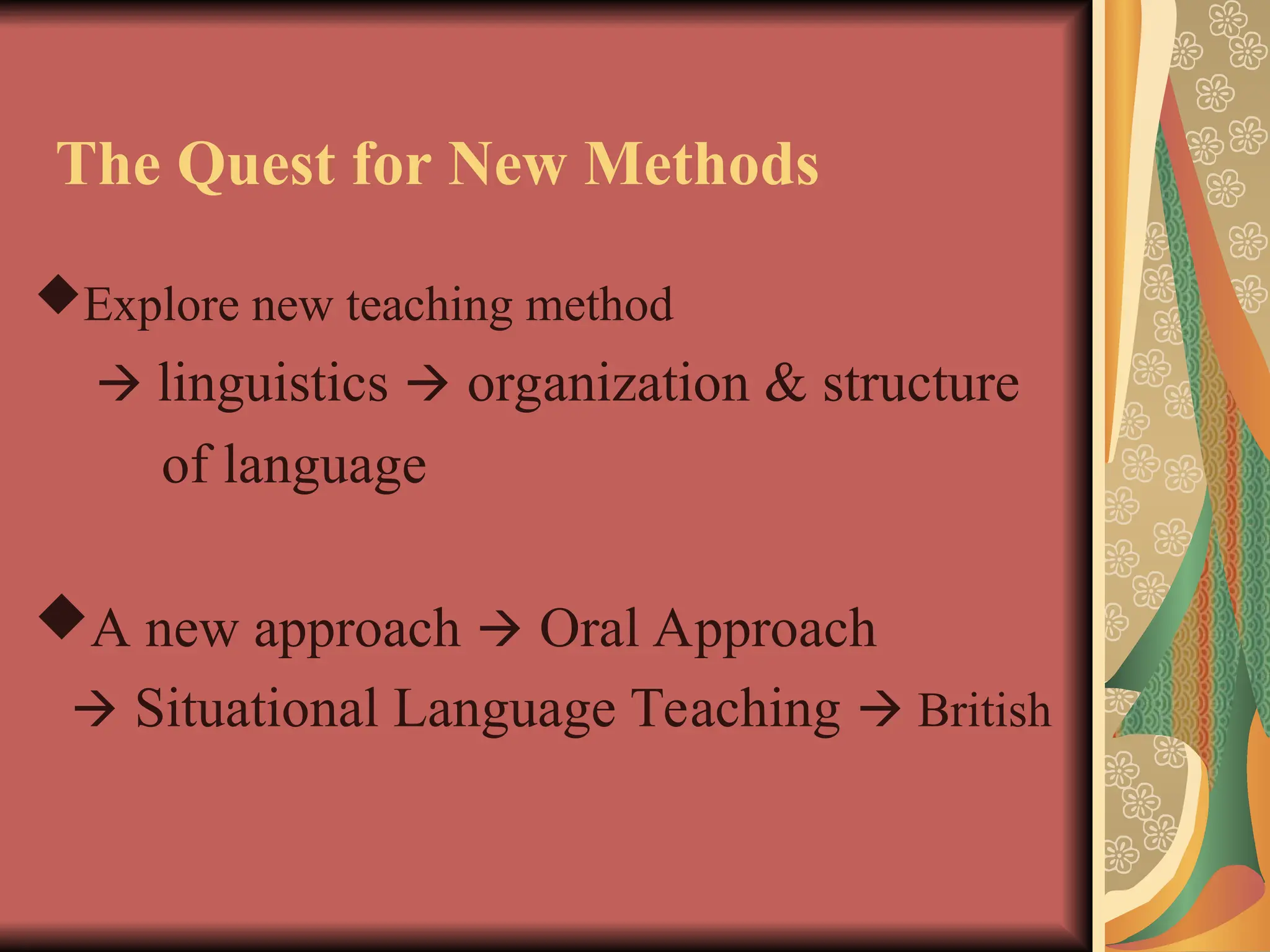 The Quest for New Methods

◆Explore new teaching method
→ linguistics → organization & structure of language

◆A new approach → Oral Approach
→ Situational Language Teaching → British